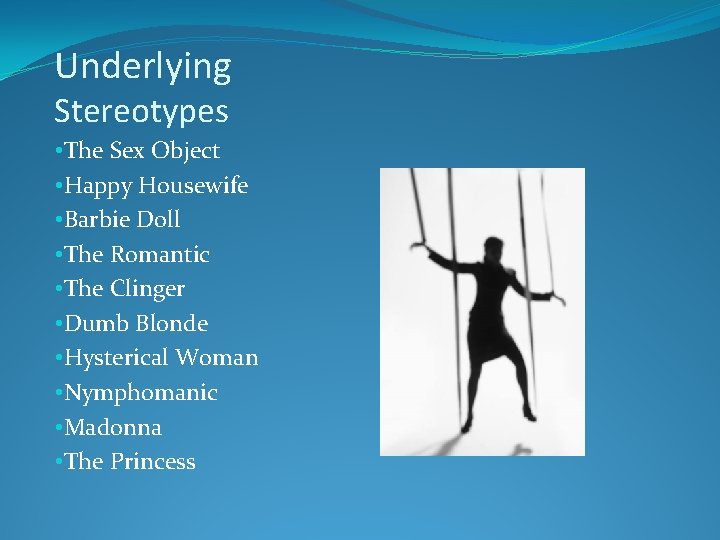 Underlying
Stereotypes

•The Sex Object
•Happy Housewife
•Barbie Doll
•The Romantic
•The Clinger
•Dumb Blonde
•Hysterical Woman
•Nymphomanic
•Madonna
•The Princess